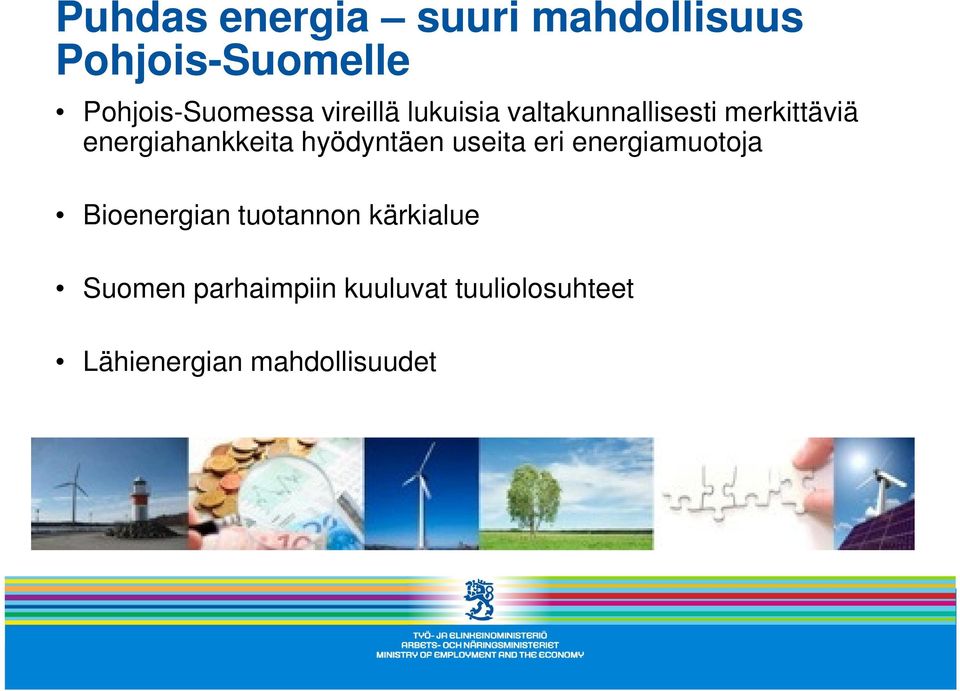 Puhdas energia – suuri mahdollisuus Pohjois-Suomelle

• Pohjois-Suomessa vireillä lukuisia valtakunnallisesti merkittäviä energiahankkeita hyödyntäen useita eri energiamuotoja

• Bioenergian tuotannon kärkialue

• Suomen parhaimpiin kuuluvat tuuliolosuhteet

• Lähienergian mahdollisuudet

TYÖ- JA ELINKEINOMINISTERIÖ
ARBETS- OCH NÄRINGSMINISTERIET
MINISTRY OF EMPLOYMENT AND THE ECONOMY